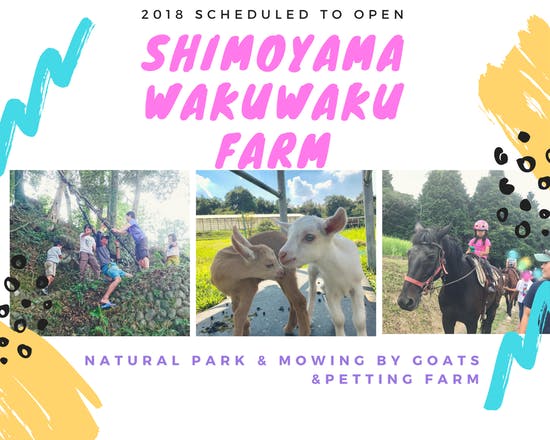 2018 SCHEDULED TO OPEN

SHIMOYAMA WAKUWAKU FARM

NATURAL PARK & MOWING BY GOATS &PETTING FARM